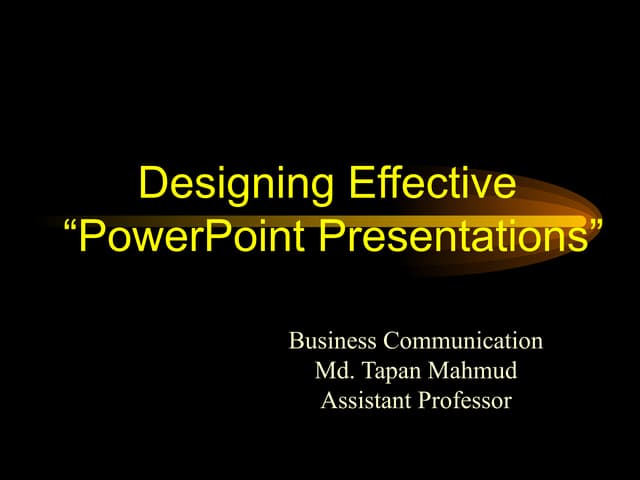 Designing Effective
“PowerPoint Presentations”

Business Communication
Md. Tapan Mahmud
Assistant Professor